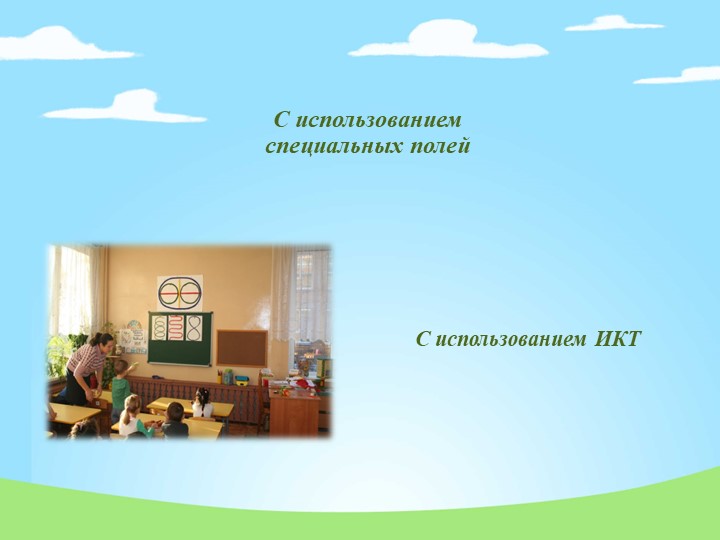 С использованием специальных полей

С использованием ИКТ